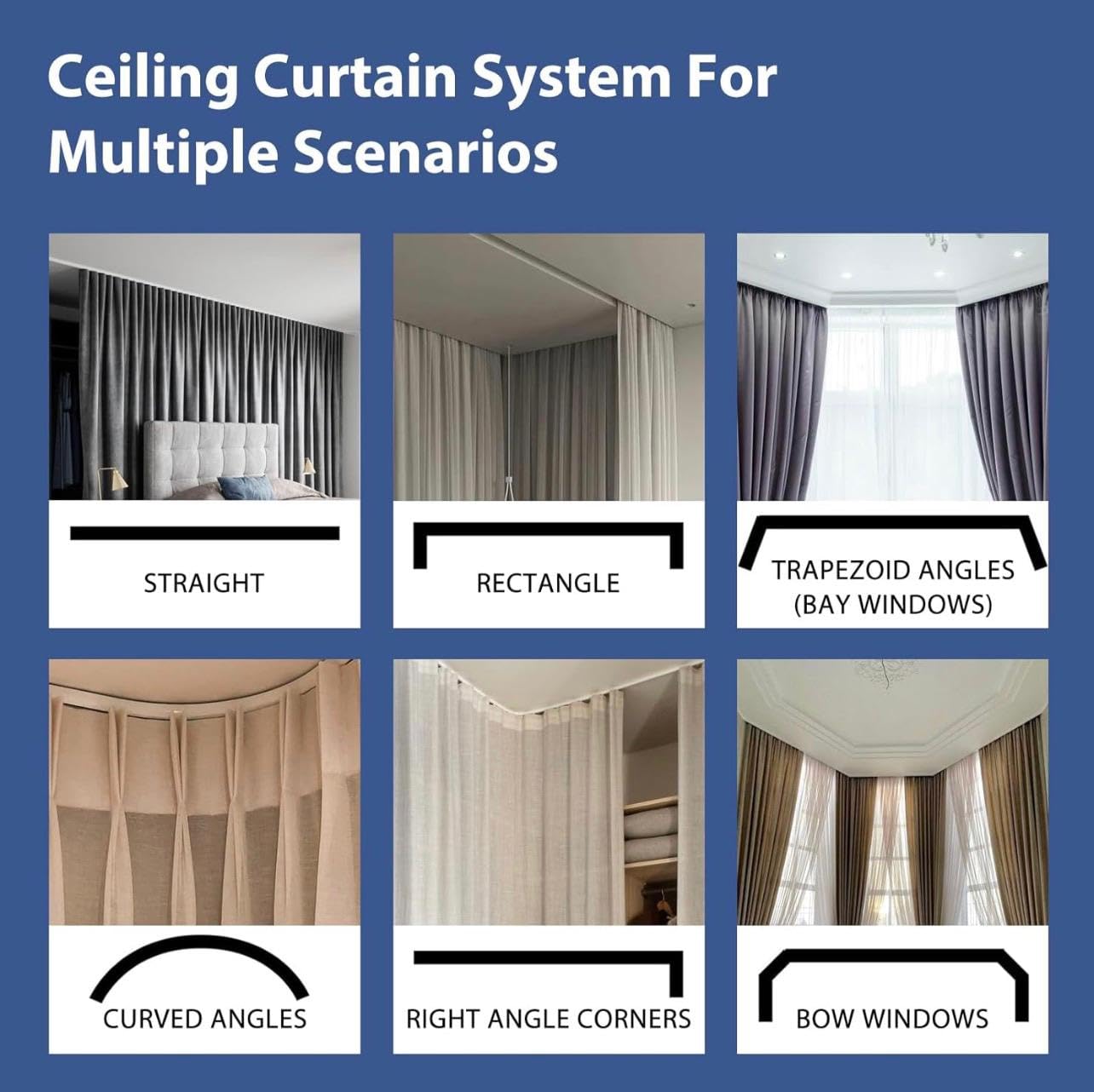 Ceiling Curtain System For Multiple Scenarios

STRAIGHT

RECTANGLE

TRAPEZOID ANGLES (BAY WINDOWS)

CURVED ANGLES

RIGHT ANGLE CORNERS

BOW WINDOWS